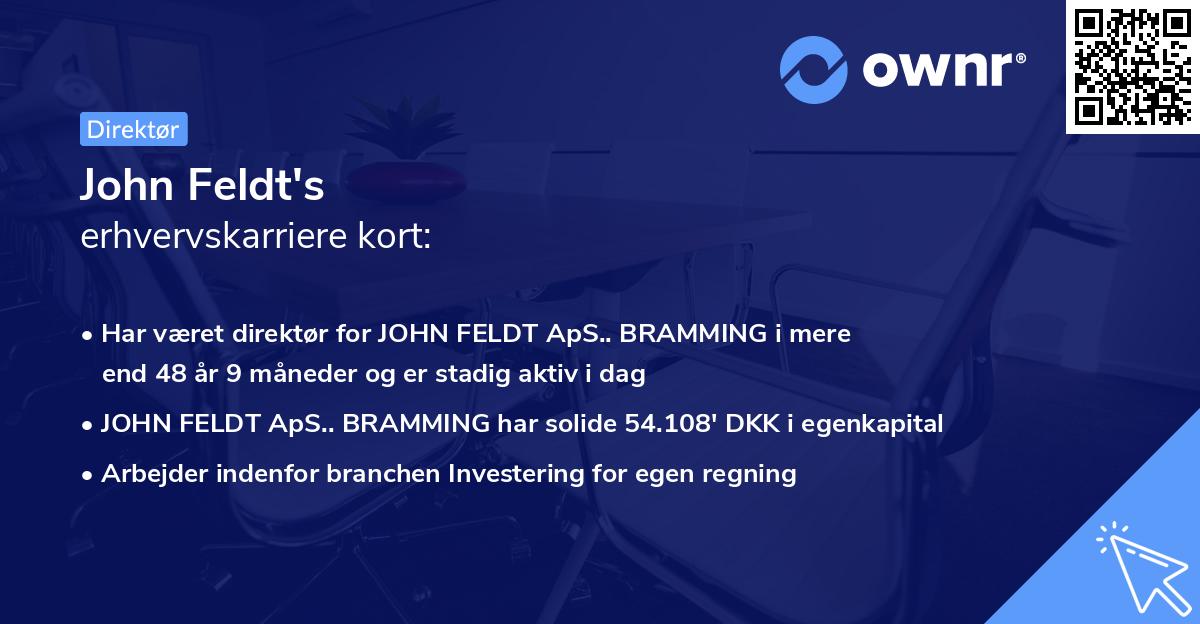 ownr®

Direktør

John Feldt's
erhvervskarriere kort:

• Har været direktør for JOHN FELDT ApS.. BRAMMING i mere end 48 år 9 måneder og er stadig aktiv i dag

• JOHN FELDT ApS.. BRAMMING har solide 54.108' DKK i egenkapital

• Arbejder indenfor branchen Investering for egen regning